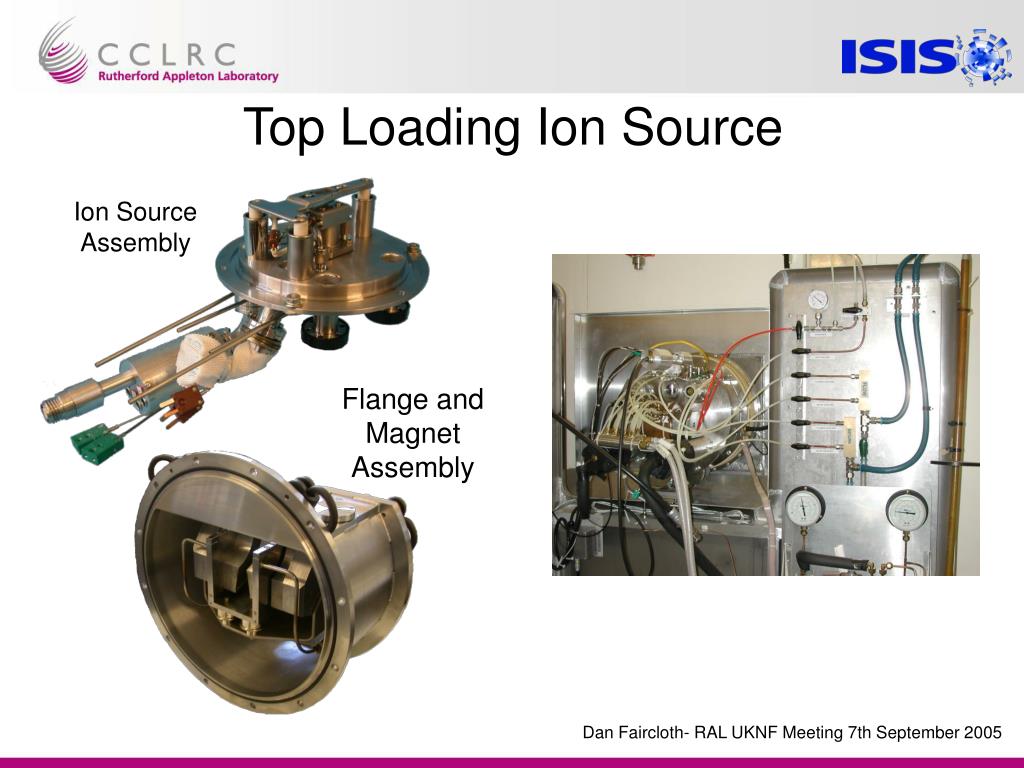 CCLRC
Rutherford Appleton Laboratory

ISIS

Top Loading Ion Source

Ion Source Assembly

Flange and Magnet Assembly

Dan Faircloth- RAL UKNF Meeting 7th September 2005